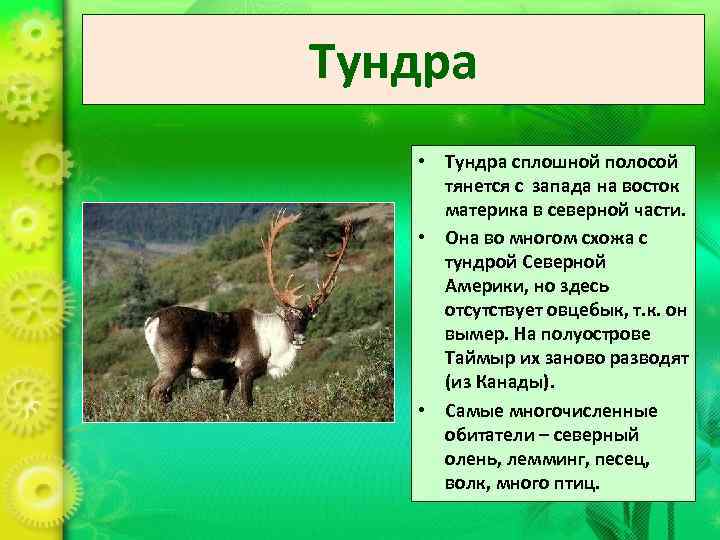 Тундра

• Тундра сплошной полосой тянется с запада на восток материка в северной части.
• Она во многом схожа с тундрой Северной Америки, но здесь отсутствует овцебык, т.к. он вымер. На полуострове Таймыр их заново разводят (из Канады).
• Самые многочисленные обитатели – северный олень, лемминг, песец, волк, много птиц.